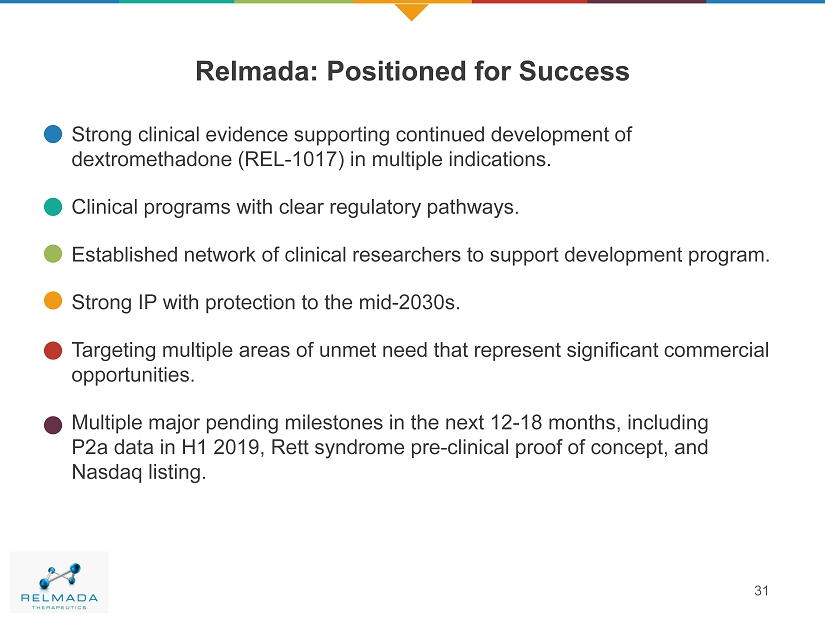 Relmada: Positioned for Success

Strong clinical evidence supporting continued development of dextromethadone (REL-1017) in multiple indications.

Clinical programs with clear regulatory pathways.

Established network of clinical researchers to support development program.

Strong IP with protection to the mid-2030s.

Targeting multiple areas of unmet need that represent significant commercial opportunities.

Multiple major pending milestones in the next 12-18 months, including P2a data in H1 2019, Rett syndrome pre-clinical proof of concept, and Nasdaq listing.

RELMADA
THERAPEUTICS

31